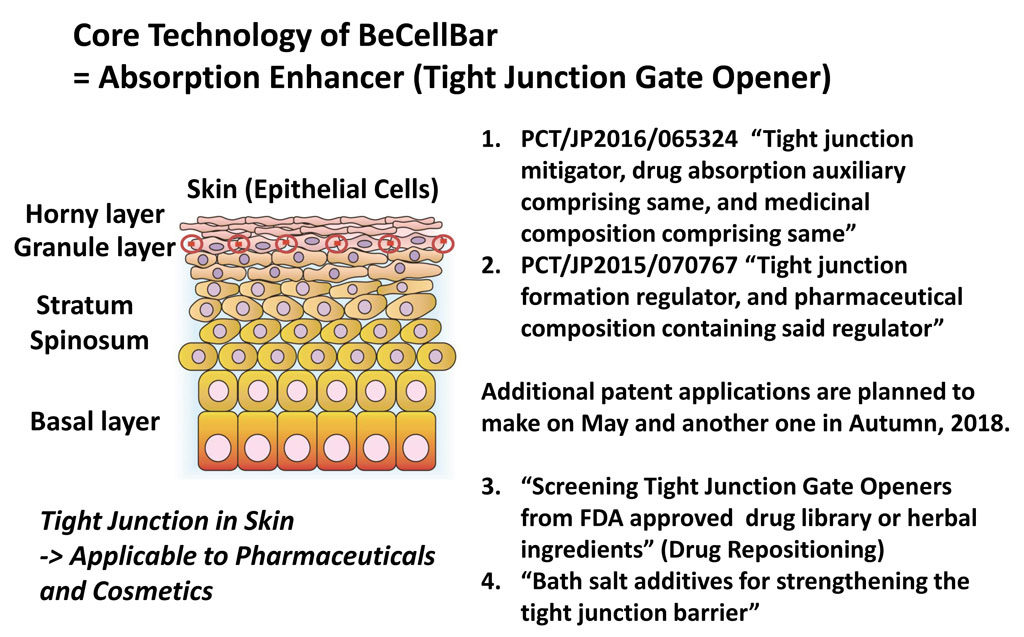 Core Technology of BeCellBar
= Absorption Enhancer (Tight Junction Gate Opener)

Skin (Epithelial Cells)
Horny layer
Granule layer
Stratum Spinosum
Basal layer

Tight Junction in Skin
-> Applicable to Pharmaceuticals and Cosmetics

1. PCT/JP2016/065324 “Tight junction mitigator, drug absorption auxiliary comprising same, and medicinal composition comprising same”
2. PCT/JP2015/070767 “Tight junction formation regulator, and pharmaceutical composition containing said regulator”

Additional patent applications are planned to make on May and another one in Autumn, 2018.

3. “Screening Tight Junction Gate Openers from FDA approved drug library or herbal ingredients” (Drug Repositioning)
4. “Bath salt additives for strengthening the tight junction barrier”